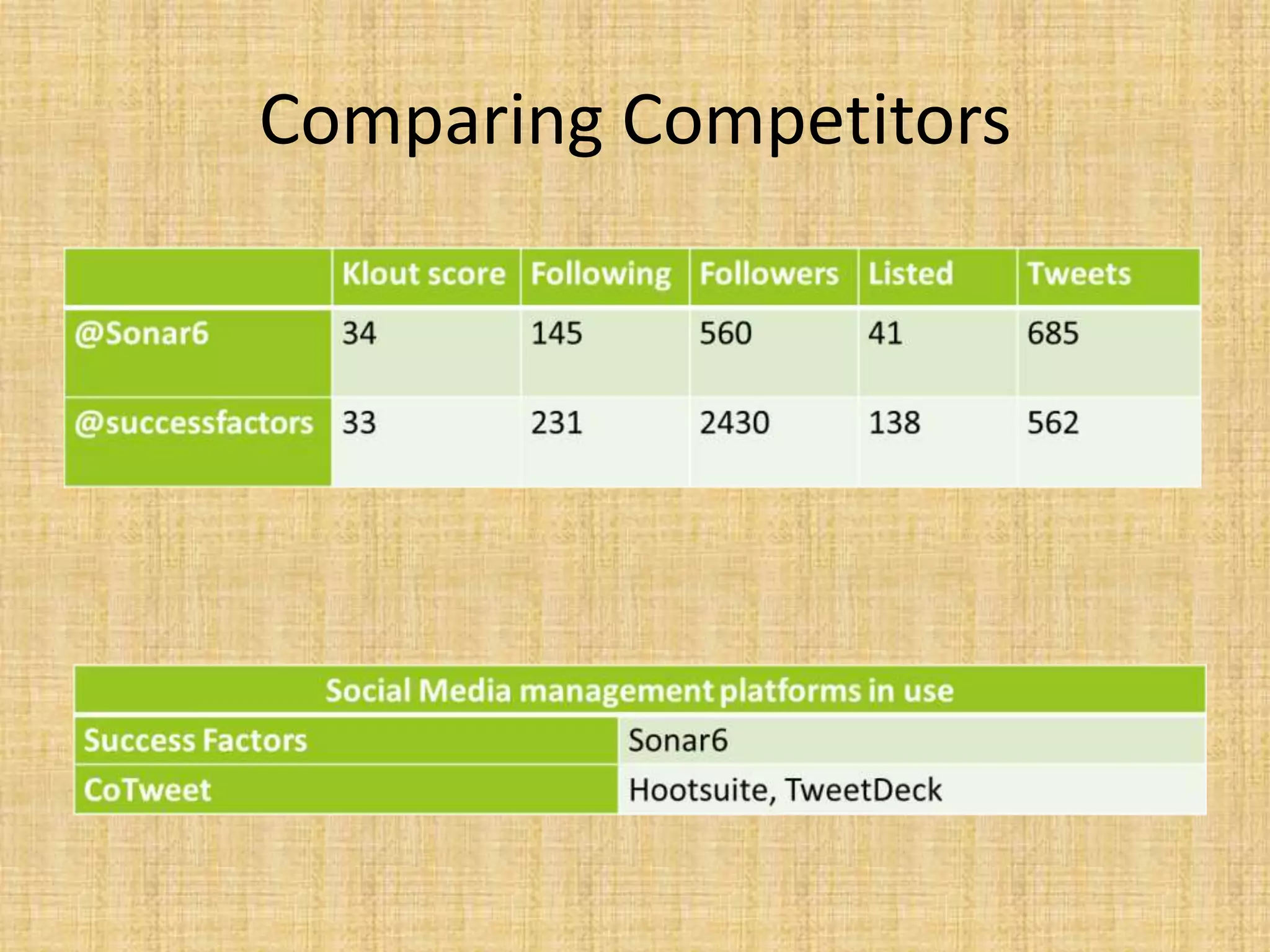 Comparing Competitors

| | Klout score | Following | Followers | Listed | Tweets |
|---|---|---|---|---|---|
| @Sonar6 | 34 | 145 | 560 | 41 | 685 |
| @successfactors | 33 | 231 | 2430 | 138 | 562 |

| Social Media management platforms in use | |
|---|---|
| Success Factors | Sonar6 |
| CoTweet | Hootsuite, TweetDeck |